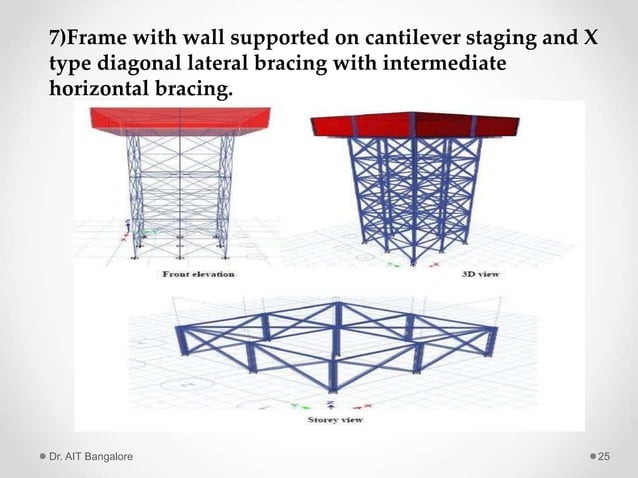 7)Frame with wall supported on cantilever staging and X type diagonal lateral bracing with intermediate horizontal bracing.

Front elevation

3D view

Storey view

Dr. AIT Bangalore

25